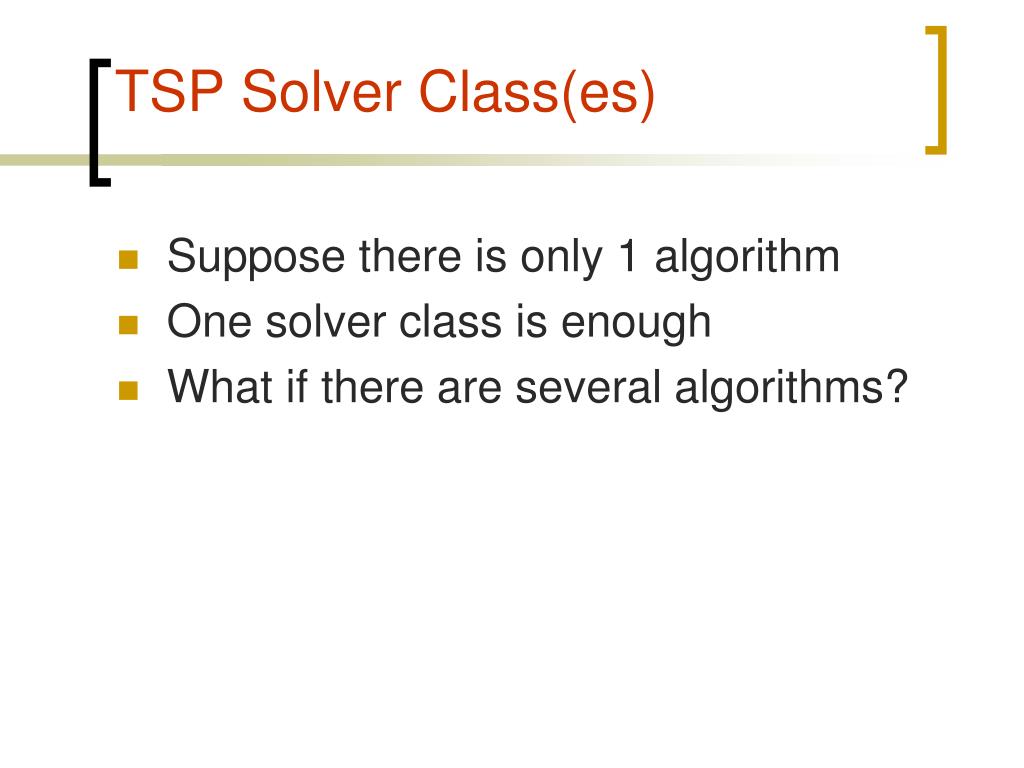 TSP Solver Class(es)

- Suppose there is only 1 algorithm
- One solver class is enough
- What if there are several algorithms?